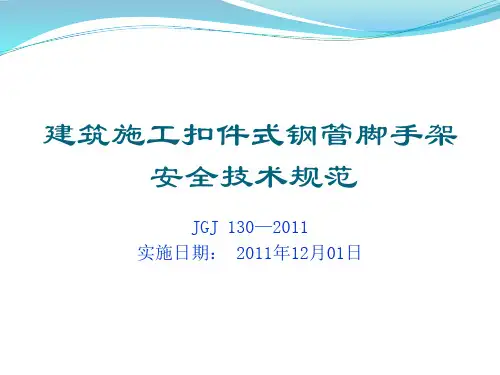 建筑施工扣件式钢管脚手架
安全技术规范

JGJ 130—2011
实施日期： 2011年12月01日